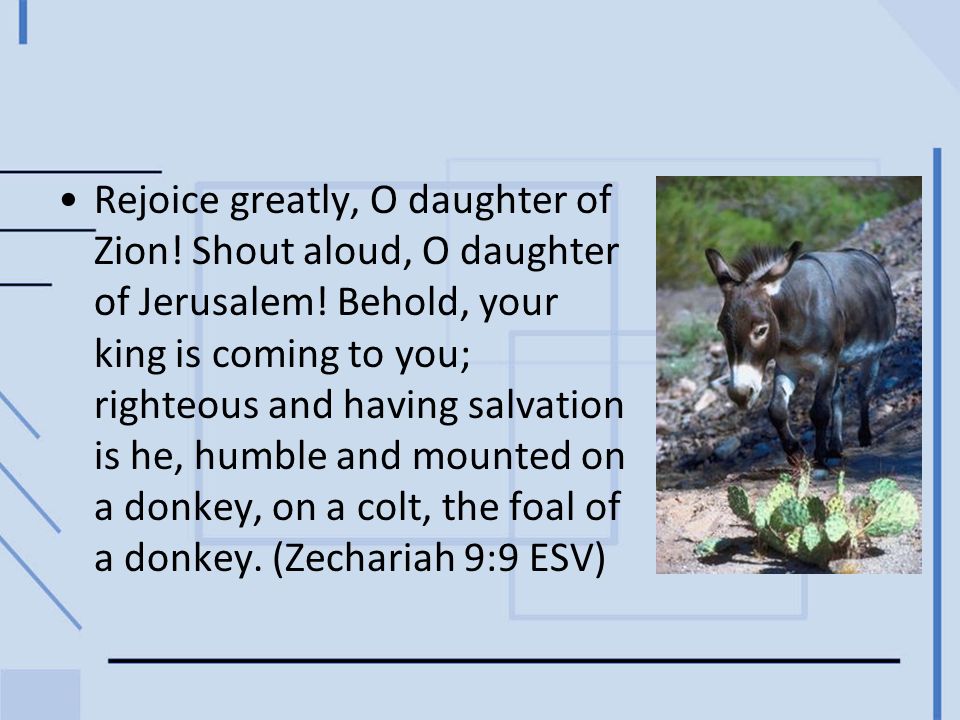 • Rejoice greatly, O daughter of Zion! Shout aloud, O daughter of Jerusalem! Behold, your king is coming to you; righteous and having salvation is he, humble and mounted on a donkey, on a colt, the foal of a donkey. (Zechariah 9:9 ESV)